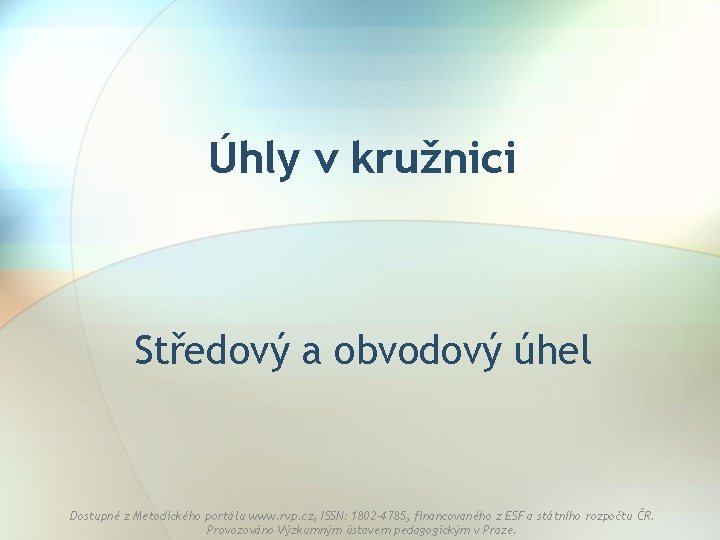 Úhly v kružnici

Středový a obvodový úhel

Dostupné z Metodického portálu www.rvp.cz, ISSN: 1802-4785, financovaného z ESF a státního rozpočtu ČR. Provozováno Výzkumným ústavem pedagogickým v Praze.